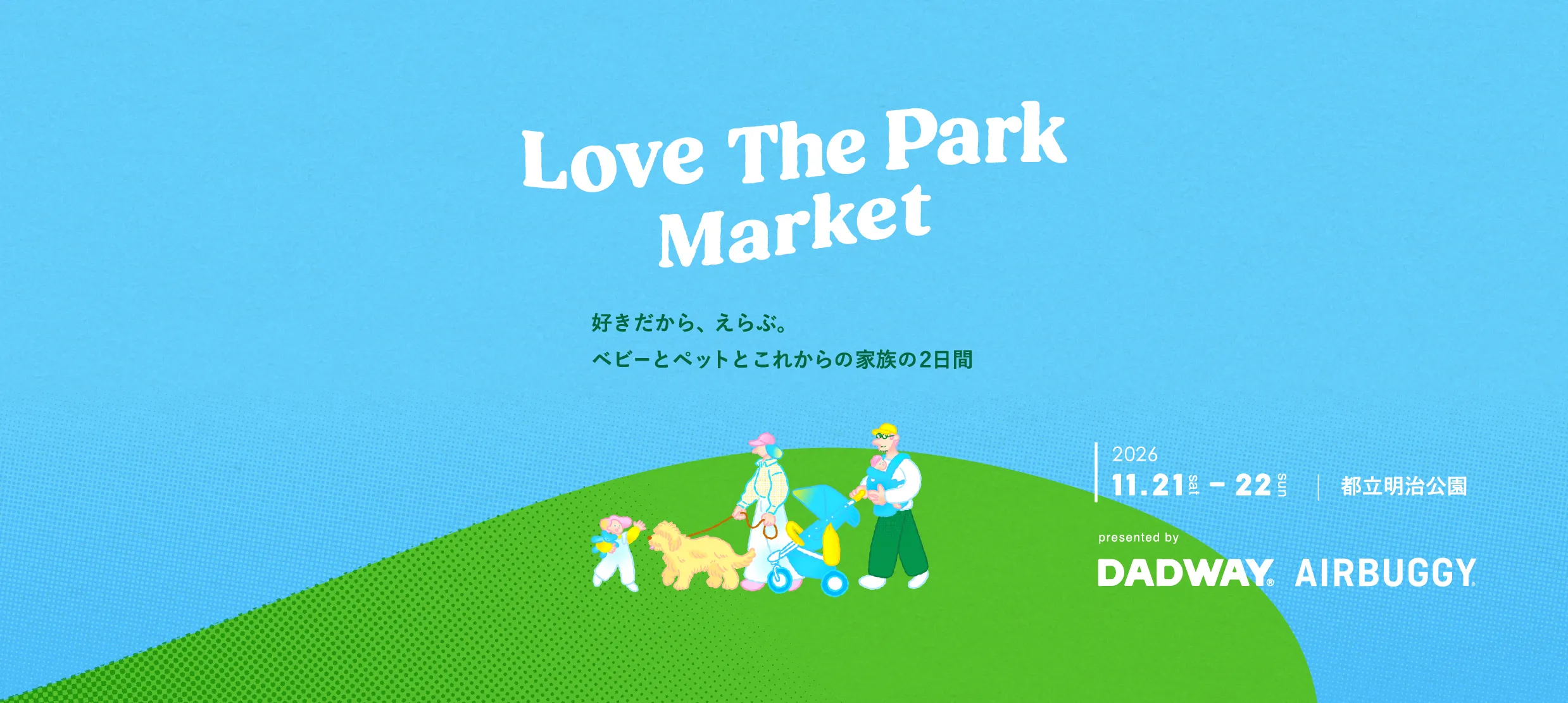 Love The Park
Market

好きだから、えらぶ。
ベビーとペットとこれからの家族の2日間

2026
11.21 sat - 22 sun 都立明治公園

presented by
DADWAY® AIRBUGGY®